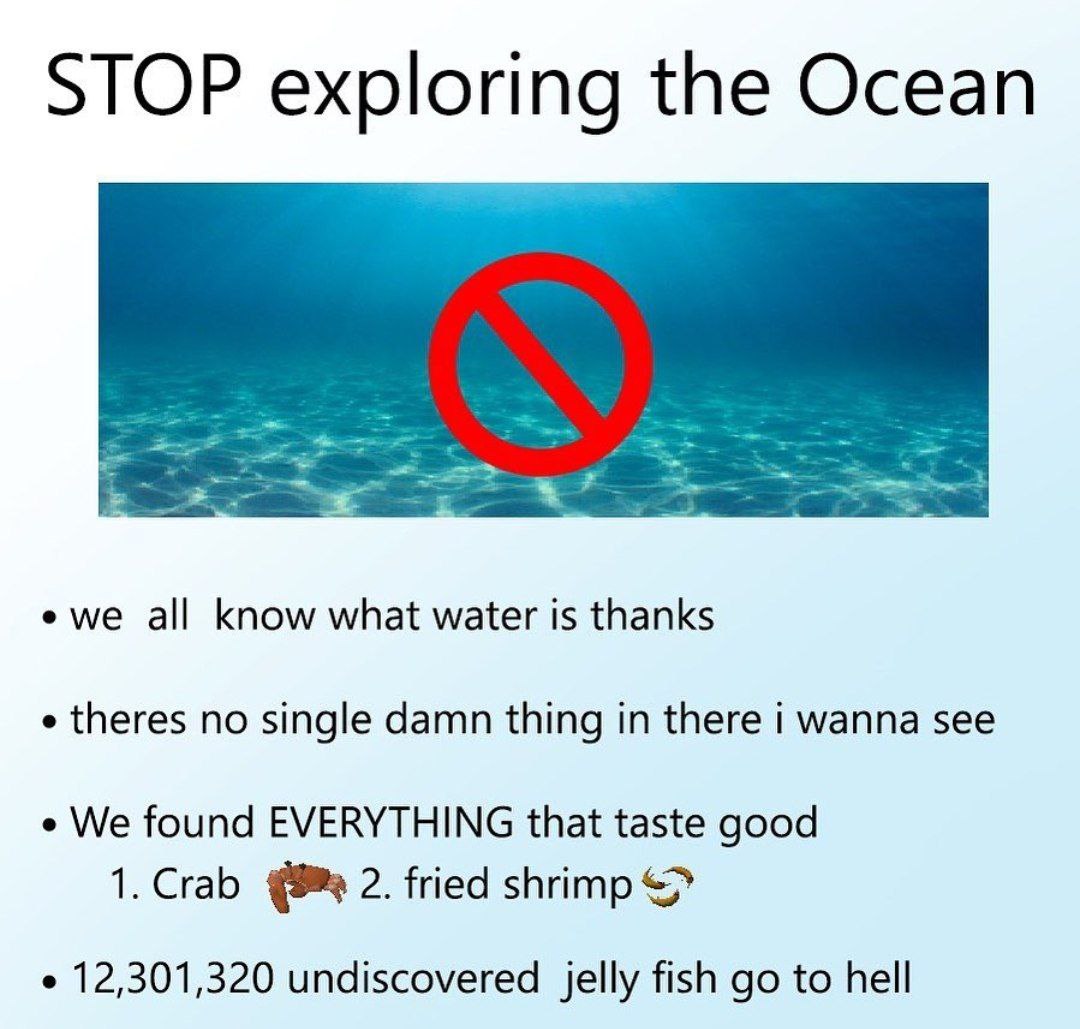 STOP exploring the Ocean

• we all know what water is thanks

• theres no single damn thing in there i wanna see

• We found EVERYTHING that taste good
1. Crab 2. fried shrimp

• 12,301,320 undiscovered jelly fish go to hell